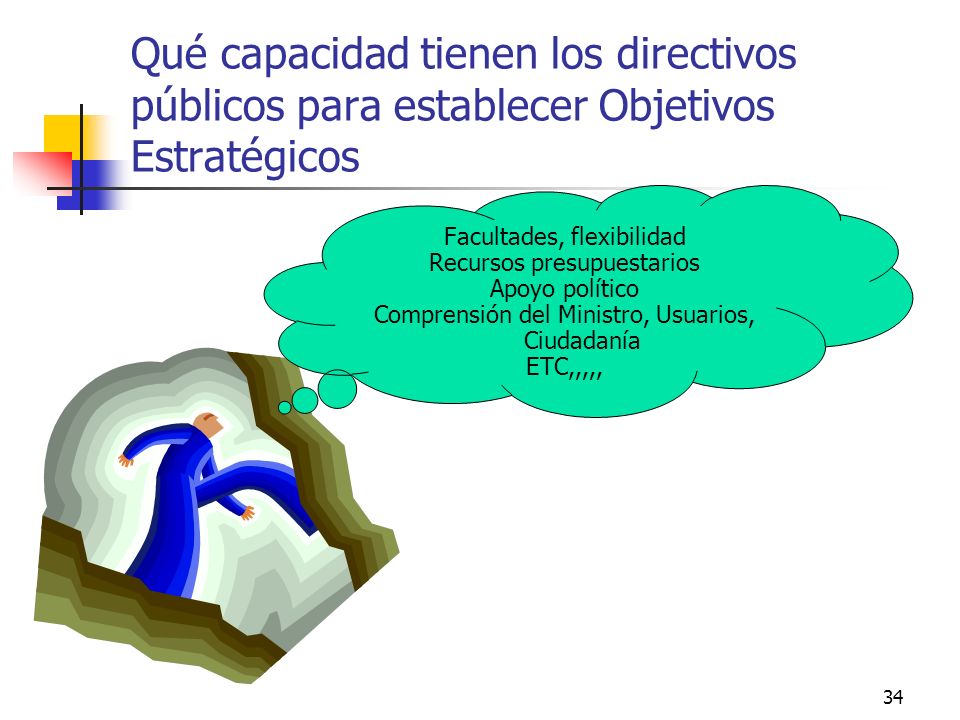 Qué capacidad tienen los directivos públicos para establecer Objetivos Estratégicos

Facultades, flexibilidad
Recursos presupuestarios
Apoyo político
Comprensión del Ministro, Usuarios, Ciudadanía
ETC,,,,,

34